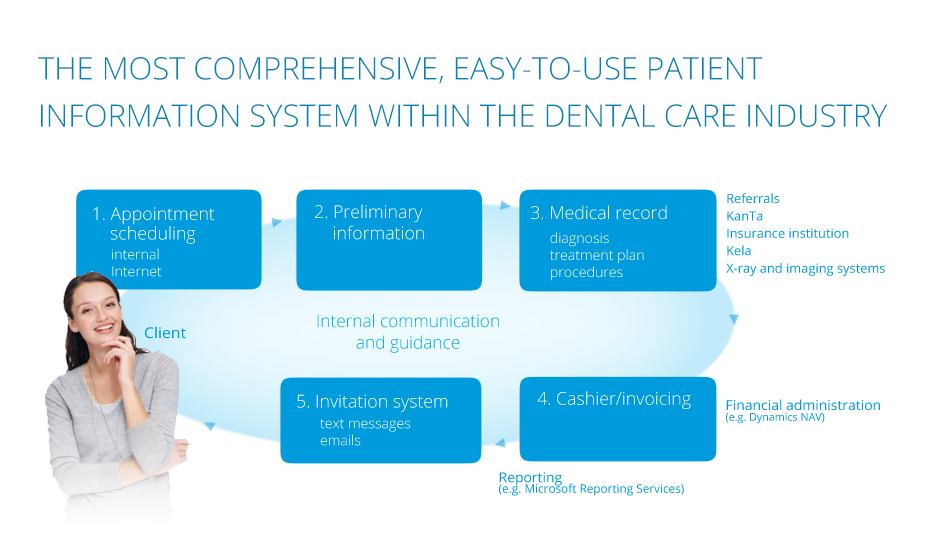 THE MOST COMPREHENSIVE, EASY-TO-USE PATIENT INFORMATION SYSTEM WITHIN THE DENTAL CARE INDUSTRY

1. Appointment scheduling
internal
Internet

2. Preliminary information

3. Medical record
diagnosis
treatment plan
procedures

Referrals
KanTa
Insurance institution
Kela
X-ray and imaging systems

Client

Internal communication and guidance

5. Invitation system
text messages
emails

4. Cashier/invoicing

Financial administration
(e.g. Dynamics NAV)

Reporting
(e.g. Microsoft Reporting Services)